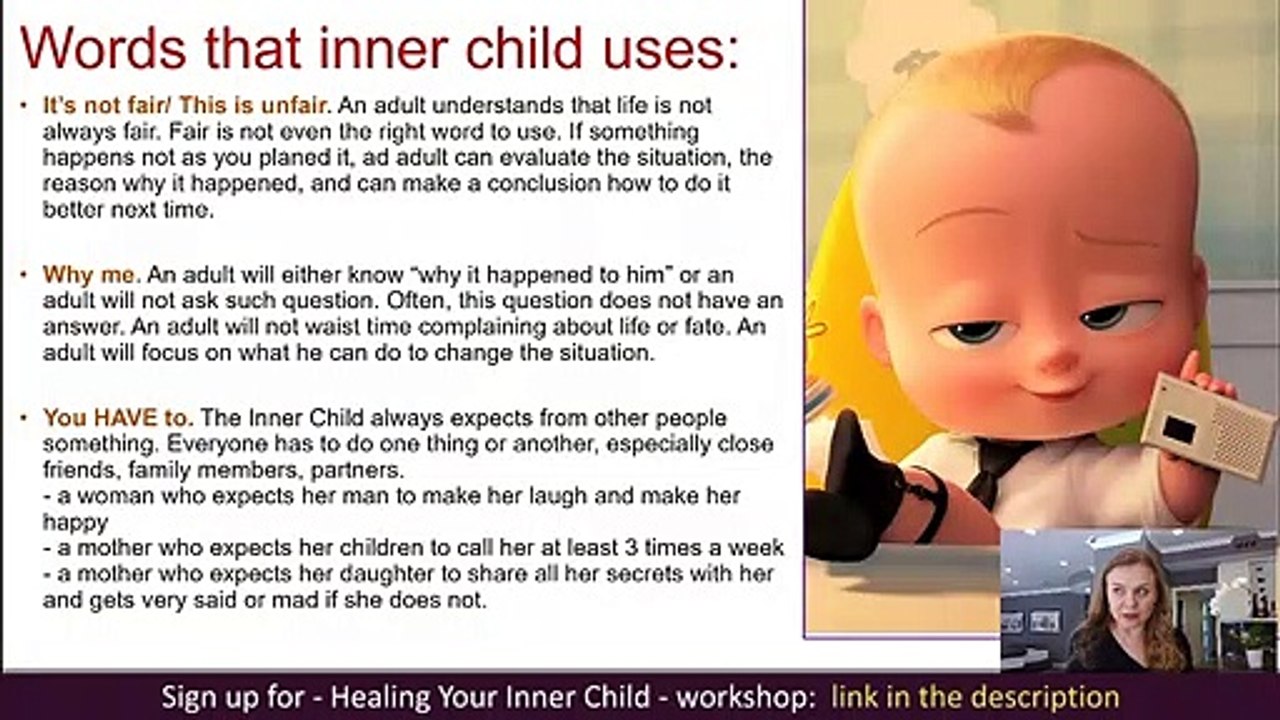 Words that inner child uses:

• It's not fair/ This is unfair. An adult understands that life is not always fair. Fair is not even the right word to use. If something happens not as you planed it, ad adult can evaluate the situation, the reason why it happened, and can make a conclusion how to do it better next time.

• Why me. An adult will either know "why it happened to him" or an adult will not ask such question. Often, this question does not have an answer. An adult will not waist time complaining about life or fate. An adult will focus on what he can do to change the situation.

• You HAVE to. The Inner Child always expects from other people something. Everyone has to do one thing or another, especially close friends, family members, partners.
- a woman who expects her man to make her laugh and make her happy
- a mother who expects her children to call her at least 3 times a week
- a mother who expects her daughter to share all her secrets with her and gets very said or mad if she does not.

Sign up for - Healing Your Inner Child - workshop: link in the description